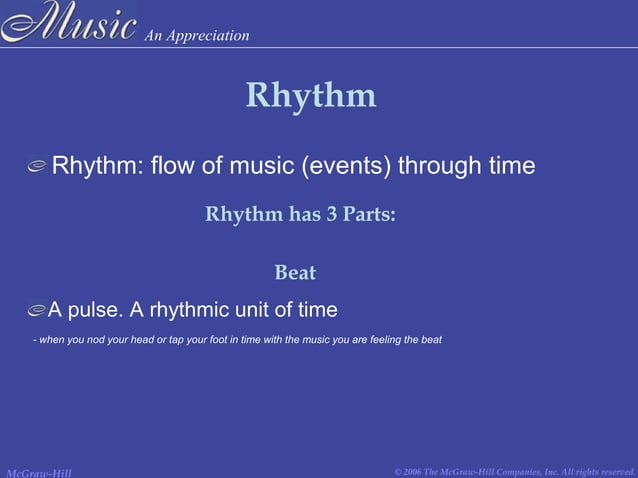 Music An Appreciation

Rhythm

Rhythm: flow of music (events) through time

Rhythm has 3 Parts:

Beat

A pulse. A rhythmic unit of time

- when you nod your head or tap your foot in time with the music you are feeling the beat

McGraw-Hill

© 2006 The McGraw-Hill Companies, Inc. All rights reserved.